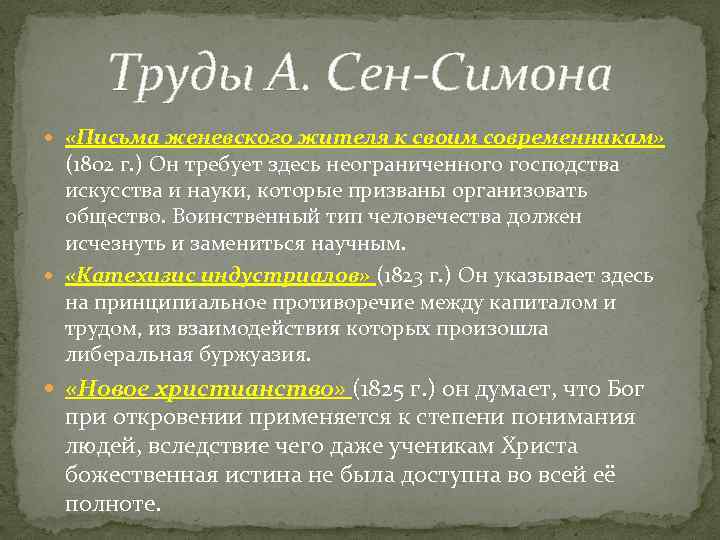 Труды А. Сен-Симона

«Письма женевского жителя к своим современникам» (1802 г.) Он требует здесь неограниченного господства искусства и науки, которые призваны организовать общество. Воинственный тип человечества должен исчезнуть и замениться научным.

«Катехизис индустриалов» (1823 г.) Он указывает здесь на принципиальное противоречие между капиталом и трудом, из взаимодействия которых произошла либеральная буржуазия.

«Новое христианство» (1825 г.) он думает, что Бог при откровении применяется к степени понимания людей, вследствие чего даже ученикам Христа божественная истина не была доступна во всей её полноте.